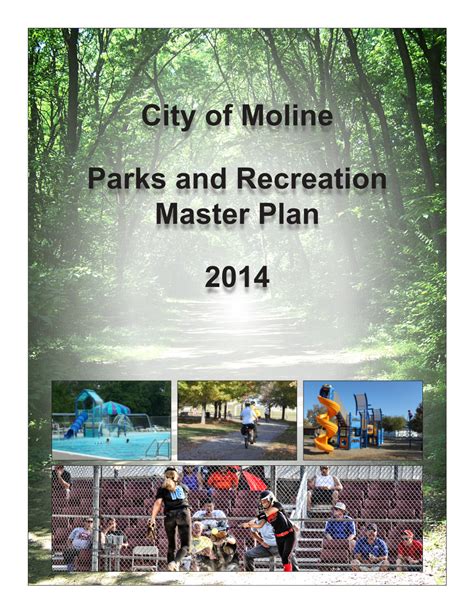 City of Moline

Parks and Recreation Master Plan

2014